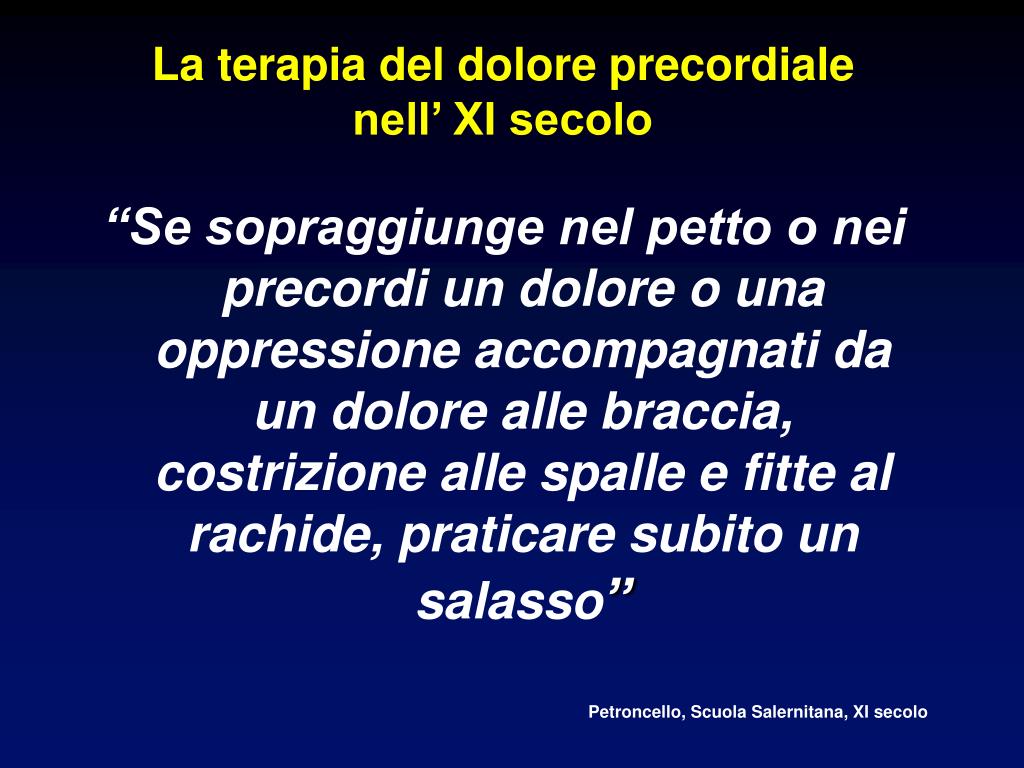 La terapia del dolore precordiale nell’ XI secolo

“Se sopraggiunge nel petto o nei precordi un dolore o una oppressione accompagnati da un dolore alle braccia, costrizione alle spalle e fitte al rachide, praticare subito un salasso”

Petroncello, Scuola Salernitana, XI secolo